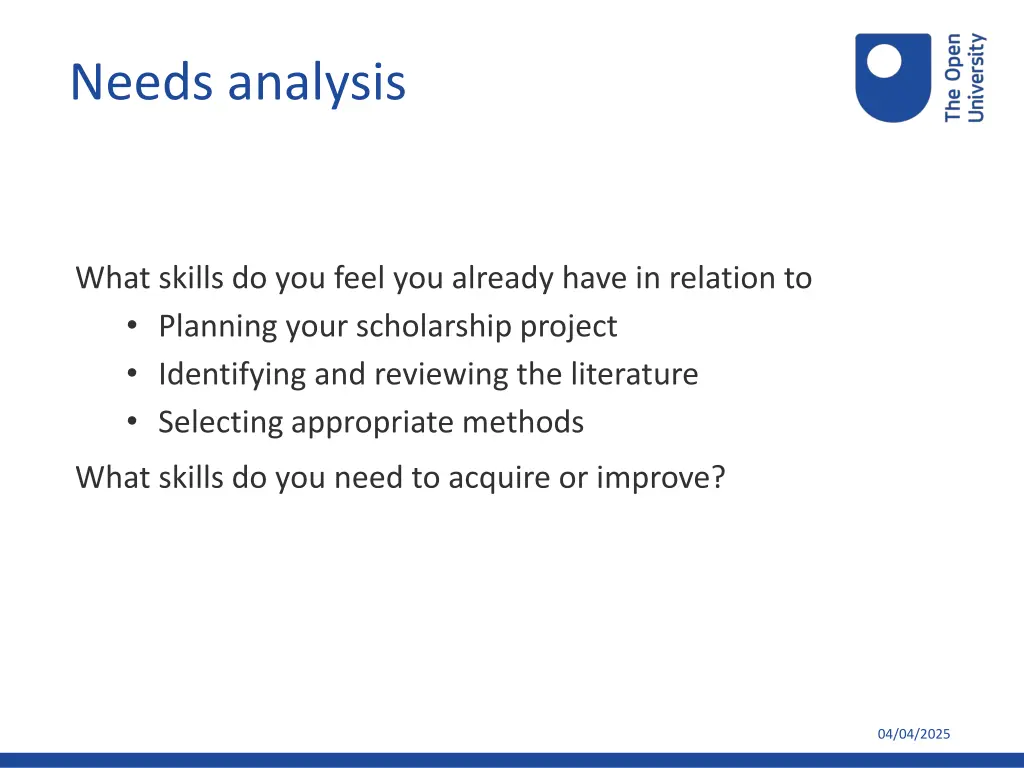 Needs analysis

The Open University

What skills do you feel you already have in relation to
• Planning your scholarship project
• Identifying and reviewing the literature
• Selecting appropriate methods

What skills do you need to acquire or improve?

04/04/2025